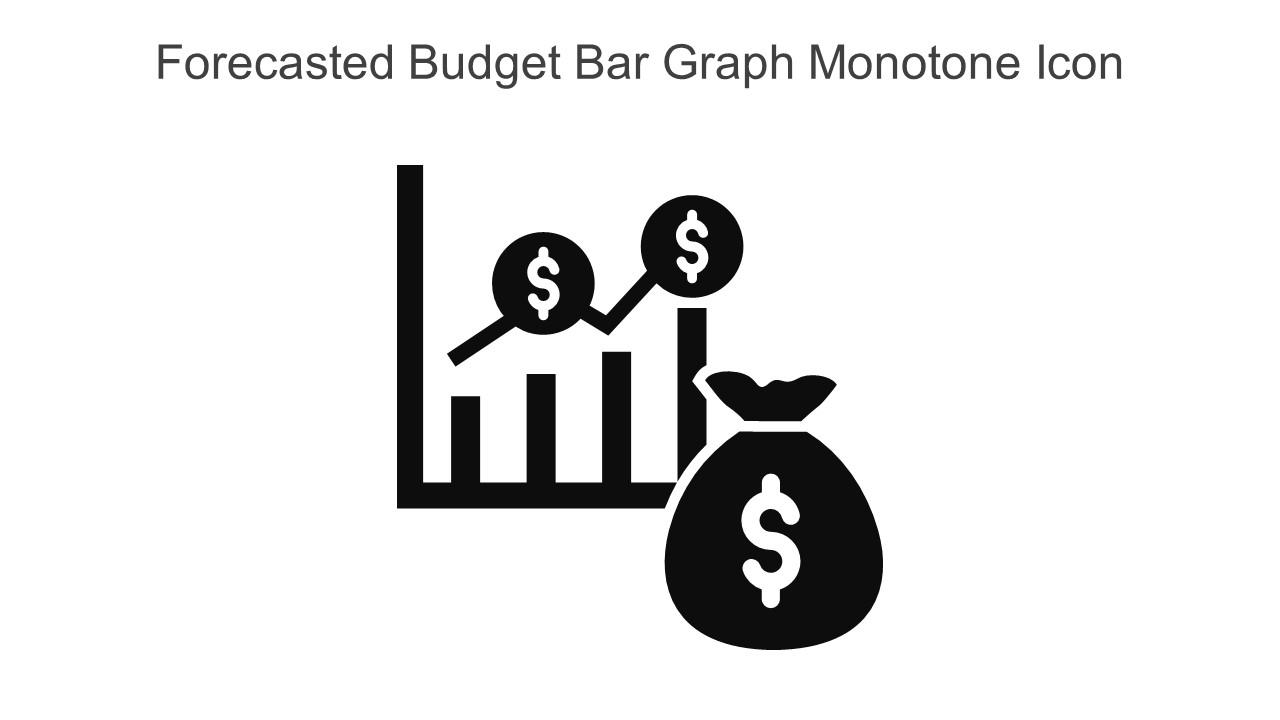 Forecasted Budget Bar Graph Monotone Icon

$

$

$